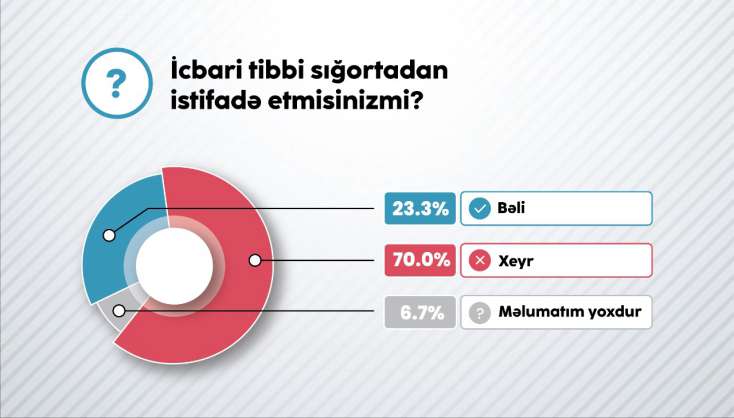 ?

İcbari tibbi sığortadan istifadə etmisinizmi?

23.3% Bəli

70.0% Xeyr

6.7% ? Məlumatım yoxdur